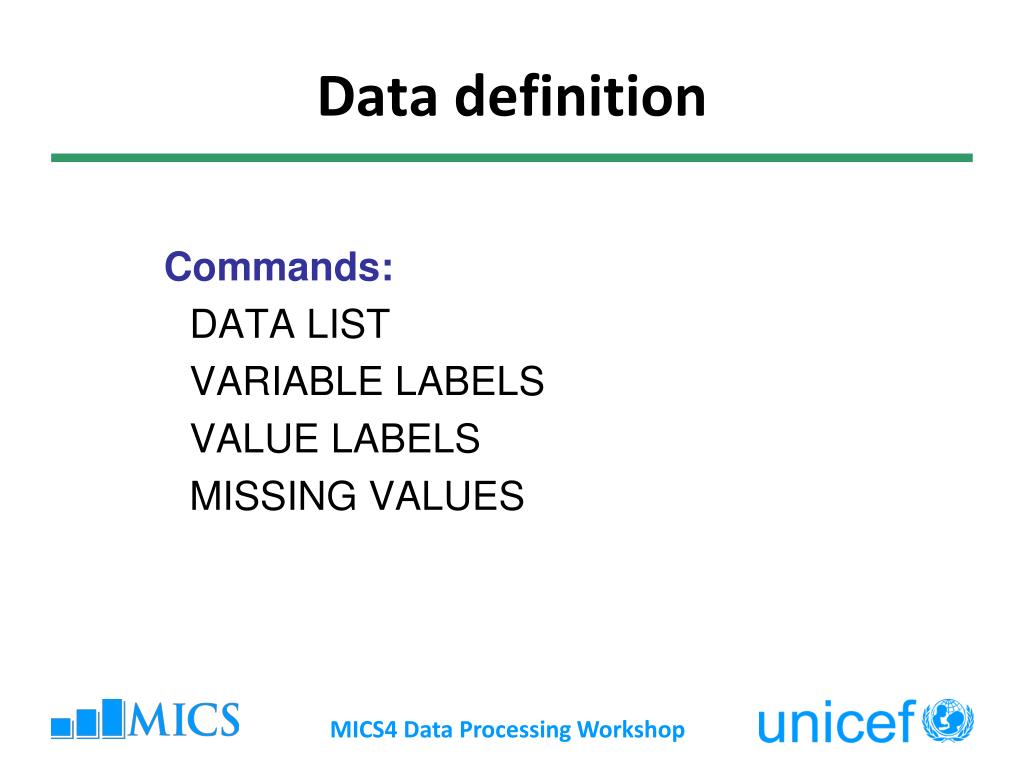 Data definition

Commands:
DATA LIST
VARIABLE LABELS
VALUE LABELS
MISSING VALUES

MICS

MICS4 Data Processing Workshop

unicef